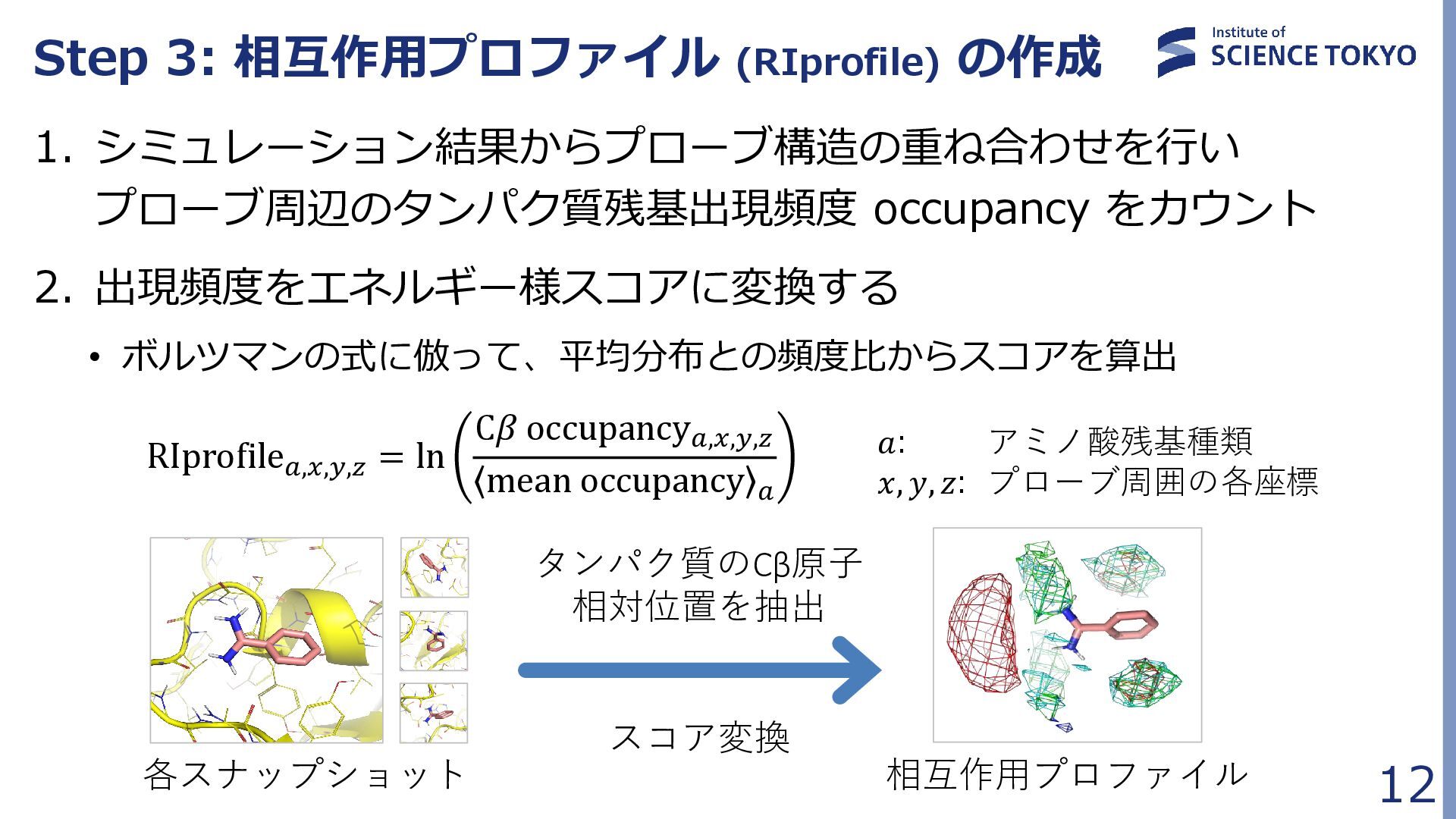 Step 3: 相互作用プロファイル (RIprofile) の作成

Institute of SCIENCE TOKYO

1. シミュレーション結果からプローブ構造の重ね合わせを行い プローブ周辺のタンパク質残基出現頻度 occupancy をカウント

2. 出現頻度をエネルギー様スコアに変換する

• ボルツマンの式に倣って、平均分布との頻度比からスコアを算出

$\mathrm{RIprofile}_{a,x,y,z} = \ln\left(\frac{\mathrm{C}\beta\ \mathrm{occupancy}_{a,x,y,z}}{\langle \mathrm{mean\ occupancy}\rangle_a}\right)$

$a$: アミノ酸残基種類
$x, y, z$: プローブ周囲の各座標

タンパク質のCβ原子 相対位置を抽出

スコア変換

各スナップショット

相互作用プロファイル

12